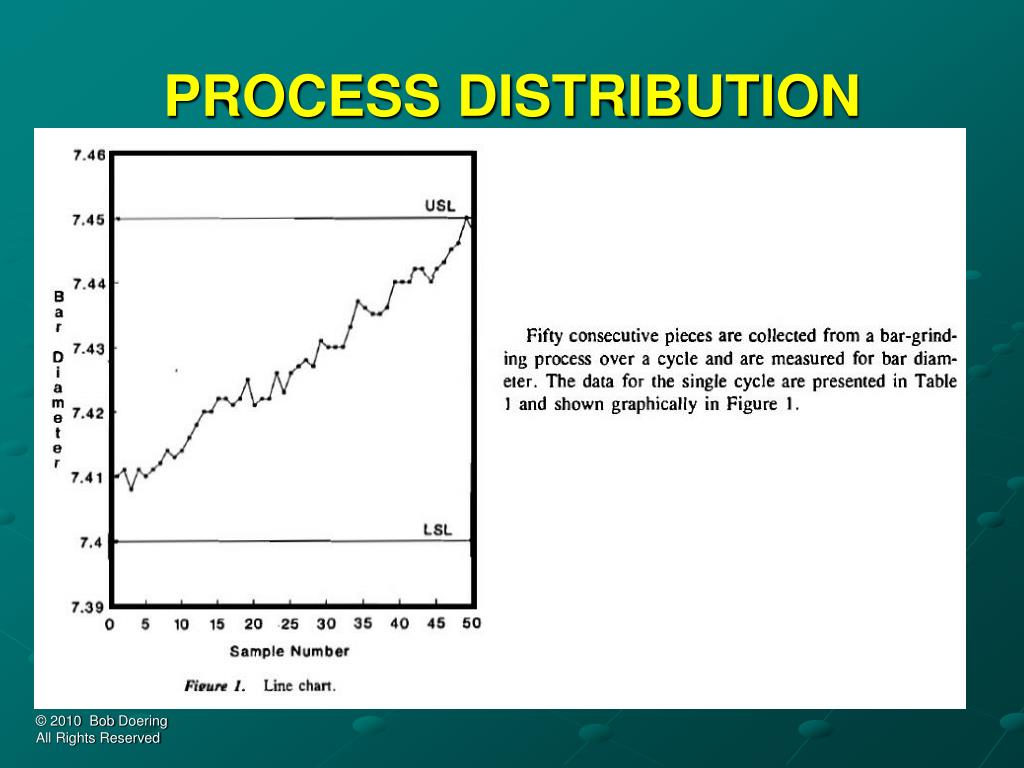 PROCESS DISTRIBUTION

7.46
7.45
7.44
7.43
7.42
7.41
7.4
7.39

Bar Diameter

USL

LSL

0 5 10 15 20 25 30 35 40 45 50

Sample Number

Figure 1. Line chart.

Fifty consecutive pieces are collected from a bar-grinding process over a cycle and are measured for bar diameter. The data for the single cycle are presented in Table 1 and shown graphically in Figure 1.

© 2010 Bob Doering
All Rights Reserved